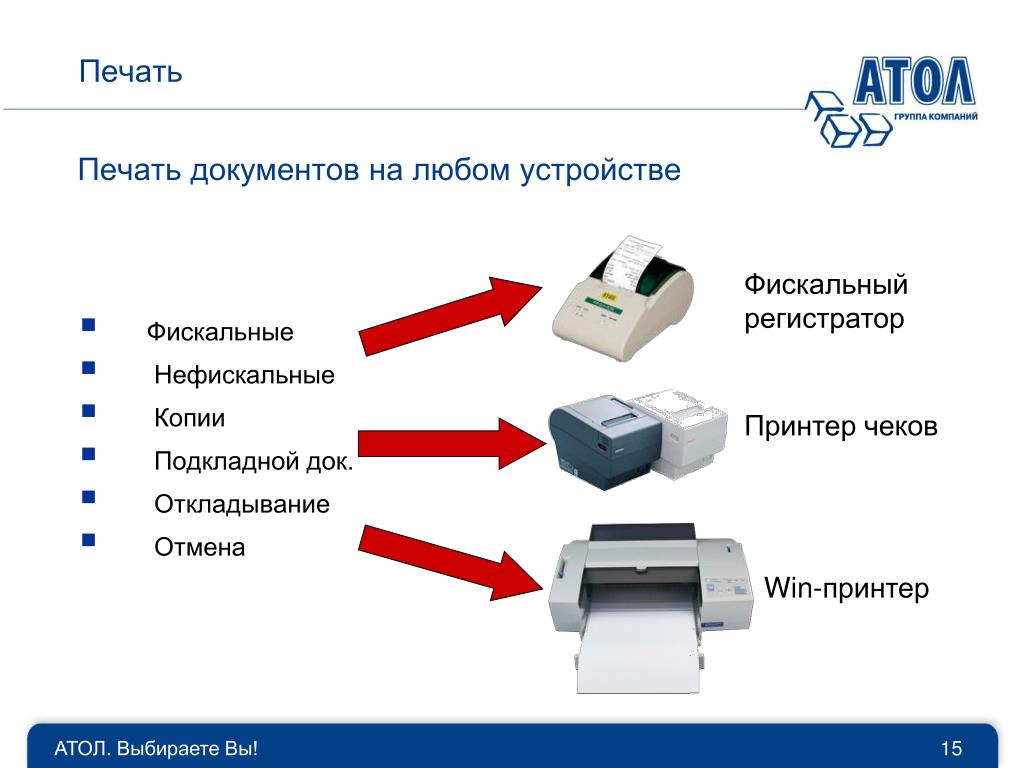 Печать

АТОЛ
ГРУППА КОМПАНИЙ

Печать документов на любом устройстве

- Фискальные
- Нефискальные
- Копии
- Подкладной док.
- Откладывание
- Отмена

Фискальный регистратор

Принтер чеков

Win-принтер

АТОЛ. Выбираете Вы!

15